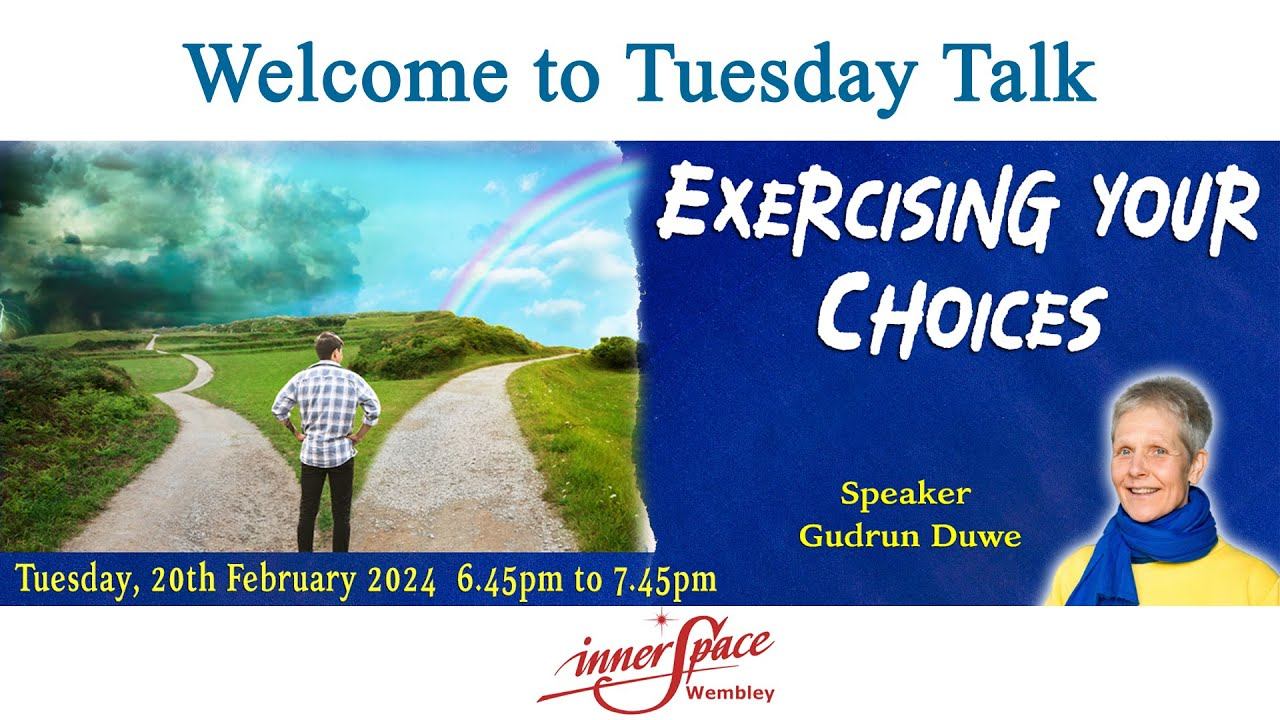 Welcome to Tuesday Talk

EXERCISING YOUR CHOICES

Speaker
Gudrun Duwe

Tuesday, 20th February 2024 6.45pm to 7.45pm

innerSpace
Wembley